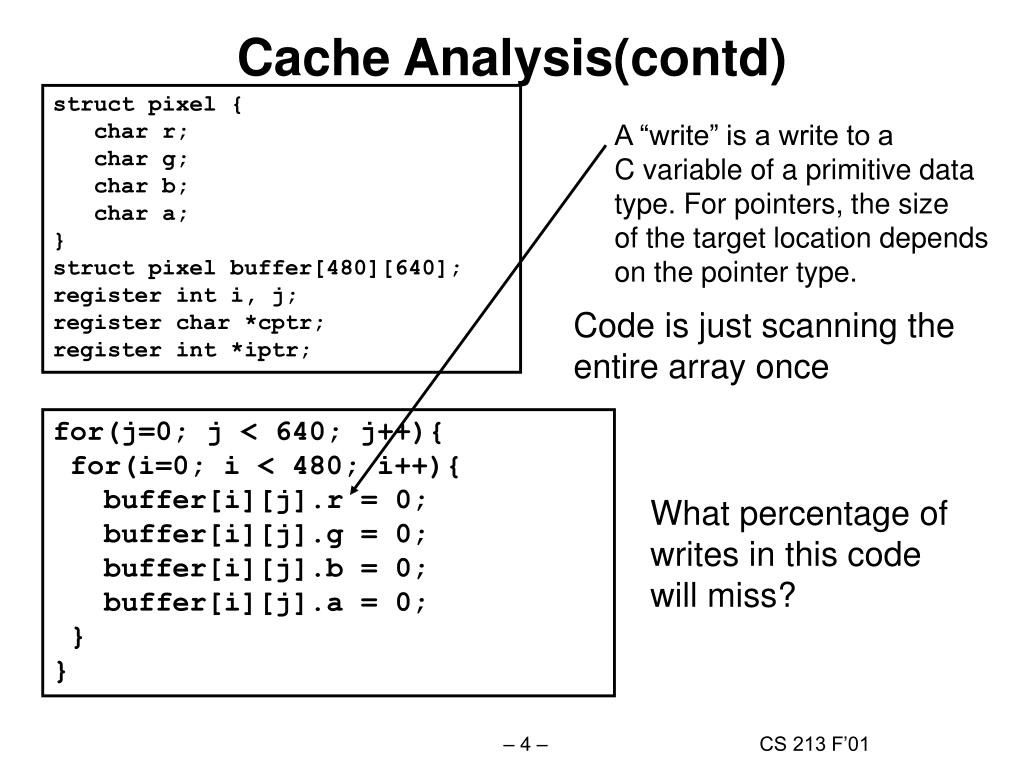 Cache Analysis(contd)

struct pixel {
char r;
char g;
char b;
char a;
}
struct pixel buffer[480][640];
register int i, j;
register char *cptr;
register int *iptr;

A “write” is a write to a C variable of a primitive data type. For pointers, the size of the target location depends on the pointer type.

Code is just scanning the entire array once

for(j=0; j < 640; j++){
for(i=0; i < 480; i++){
buffer[i][j].r = 0;
buffer[i][j].g = 0;
buffer[i][j].b = 0;
buffer[i][j].a = 0;
}
}

What percentage of writes in this code will miss?

– 4 –

CS 213 F’01